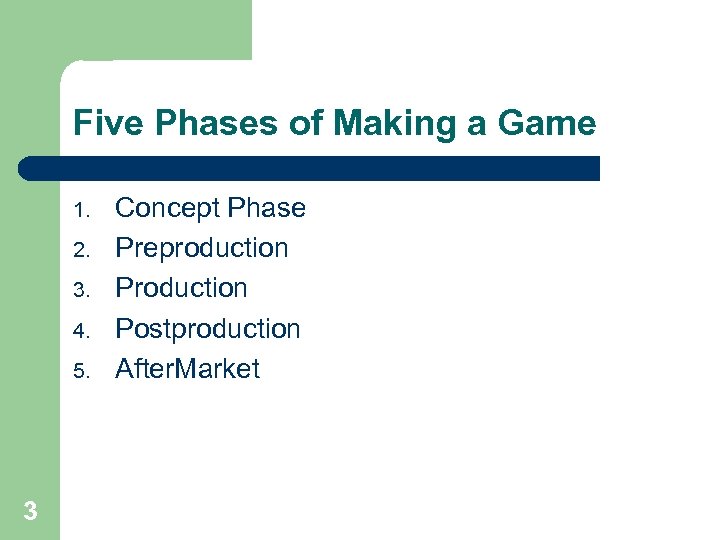 Five Phases of Making a Game

1. Concept Phase
2. Preproduction
3. Production
4. Postproduction
5. AfterMarket

3